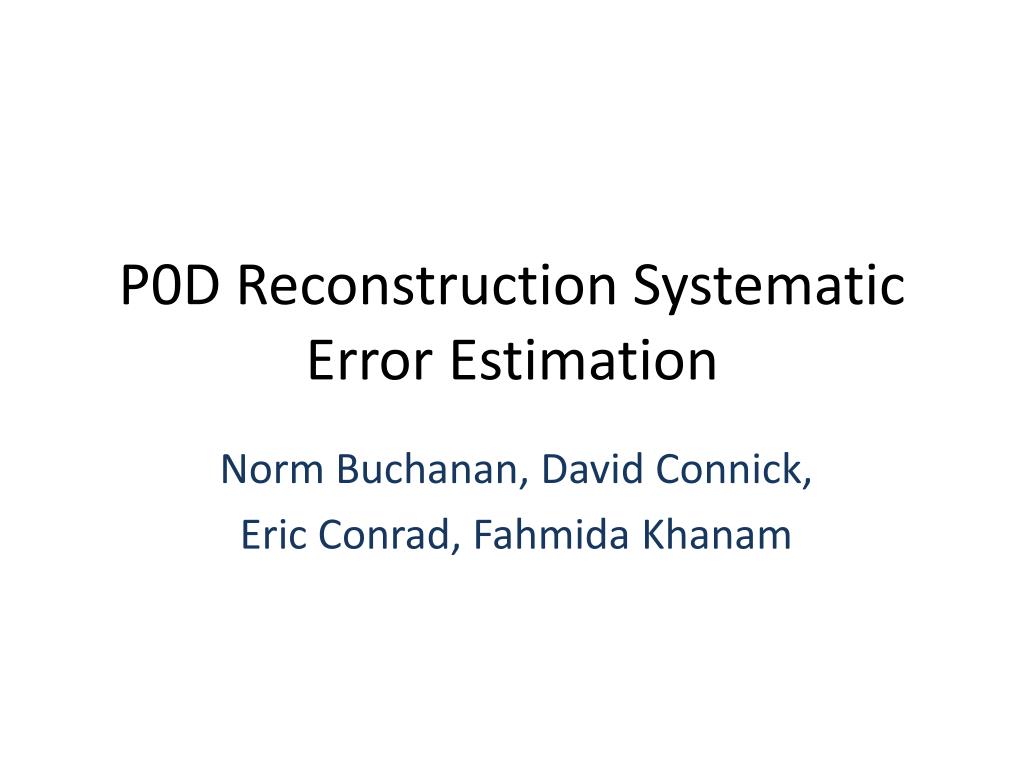 P0D Reconstruction Systematic Error Estimation

Norm Buchanan, David Connick,

Eric Conrad, Fahmida Khanam